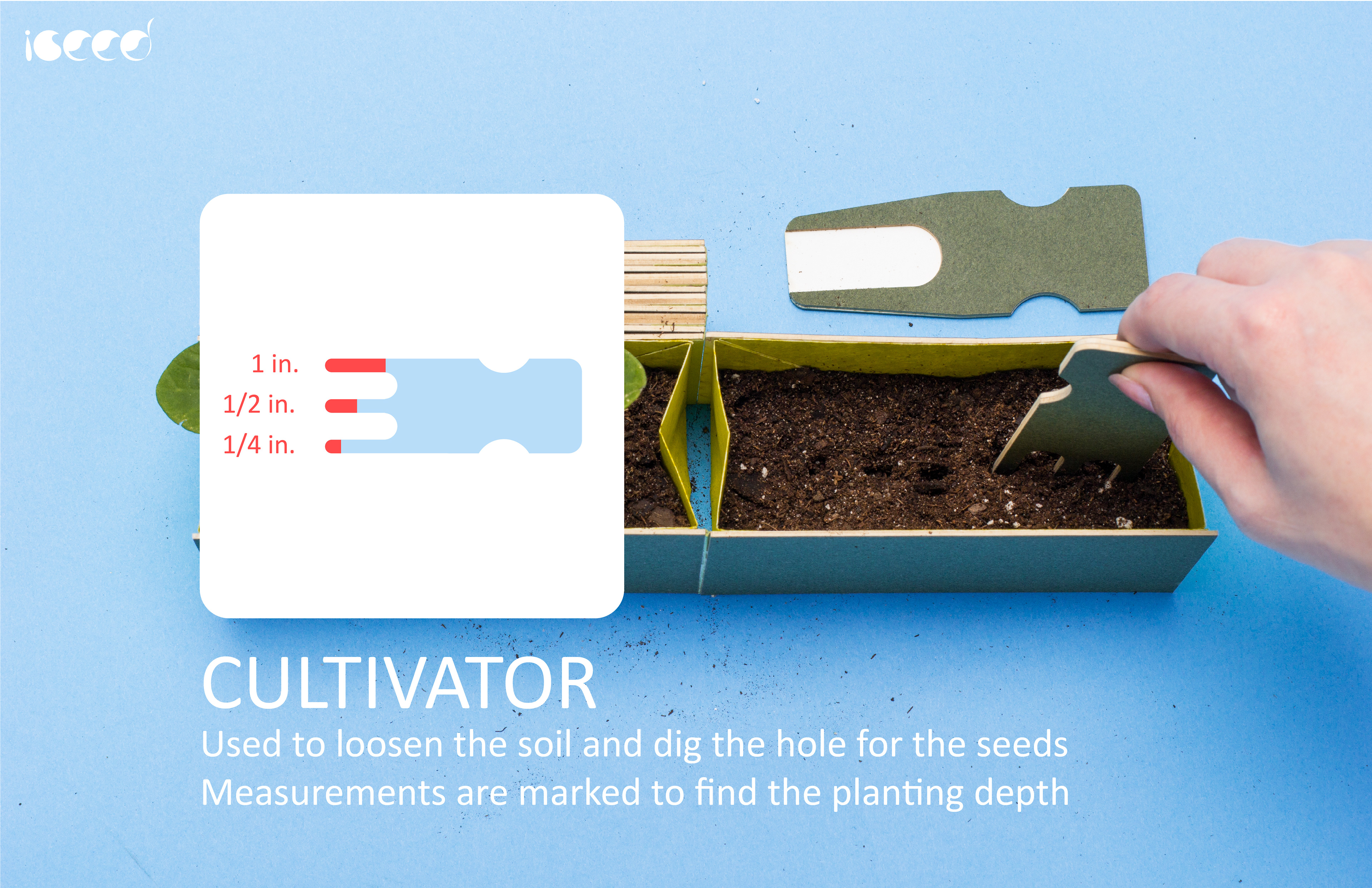 iseed

1 in.
1/2 in.
1/4 in.

CULTIVATOR
Used to loosen the soil and dig the hole for the seeds
Measurements are marked to find the planting depth